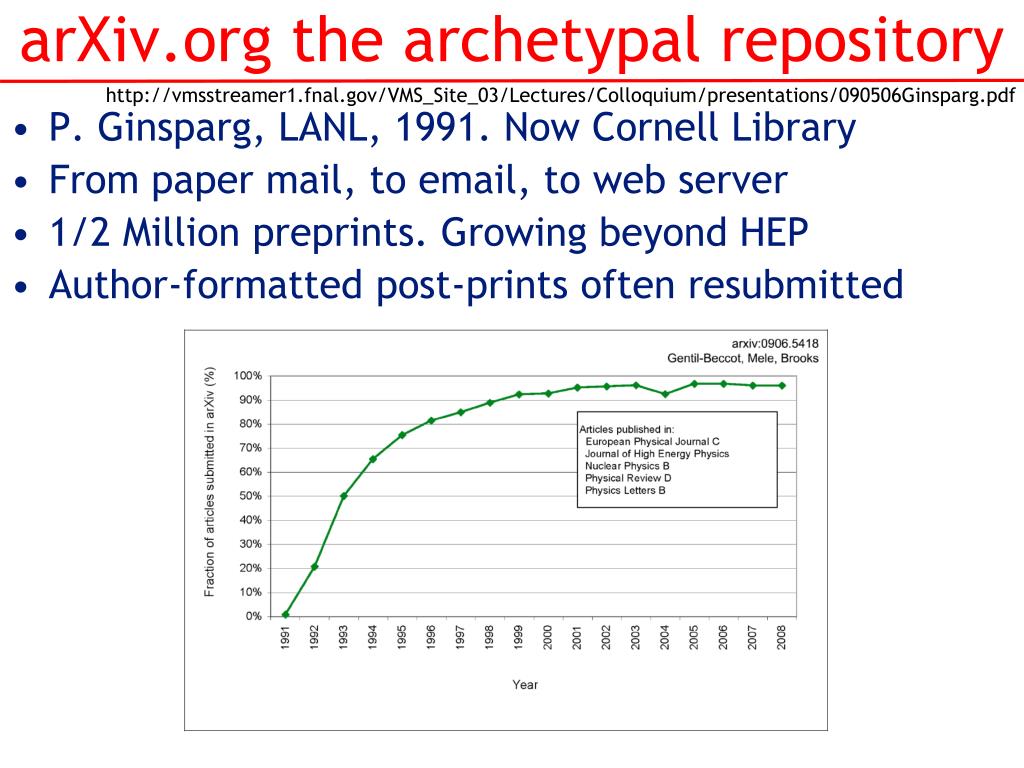 arXiv.org the archetypal repository

http://vmsstreamer1.fnal.gov/VMS_Site_03/Lectures/Colloquium/presentations/090506Ginsparg.pdf

• P. Ginsparg, LANL, 1991. Now Cornell Library
• From paper mail, to email, to web server
• 1/2 Million preprints. Growing beyond HEP
• Author-formatted post-prints often resubmitted

arxiv:0906.5418
Gentil-Beccot, Mele, Brooks

Fraction of articles submitted in arXiv (%)

100%
90%
80%
70%
60%
50%
40%
30%
20%
10%
0%

Articles published in:
European Physical Journal C
Journal of High Energy Physics
Nuclear Physics B
Physical Review D
Physics Letters B

1991 1992 1993 1994 1995 1996 1997 1998 1999 2000 2001 2002 2003 2004 2005 2006 2007 2008

Year